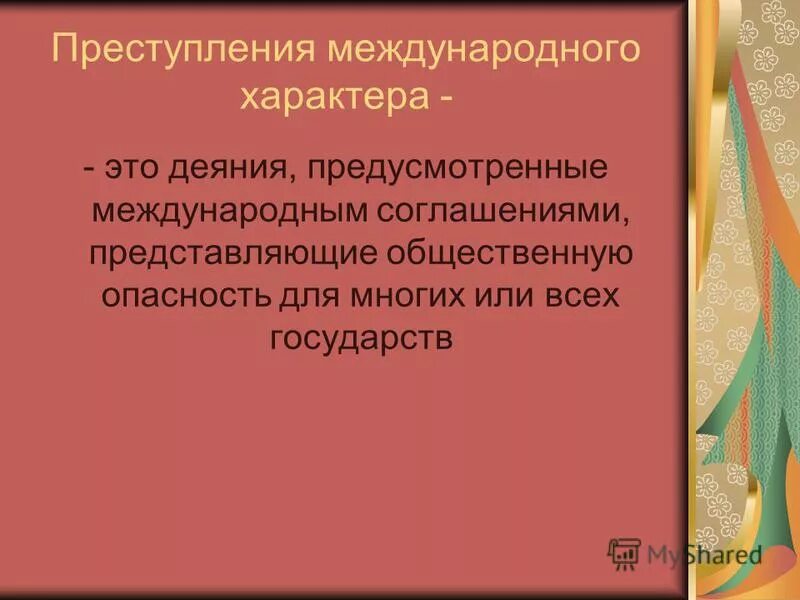 Преступления международного характера -

- это деяния, предусмотренные международным соглашениями, представляющие общественную опасность для многих или всех государств

MyShared